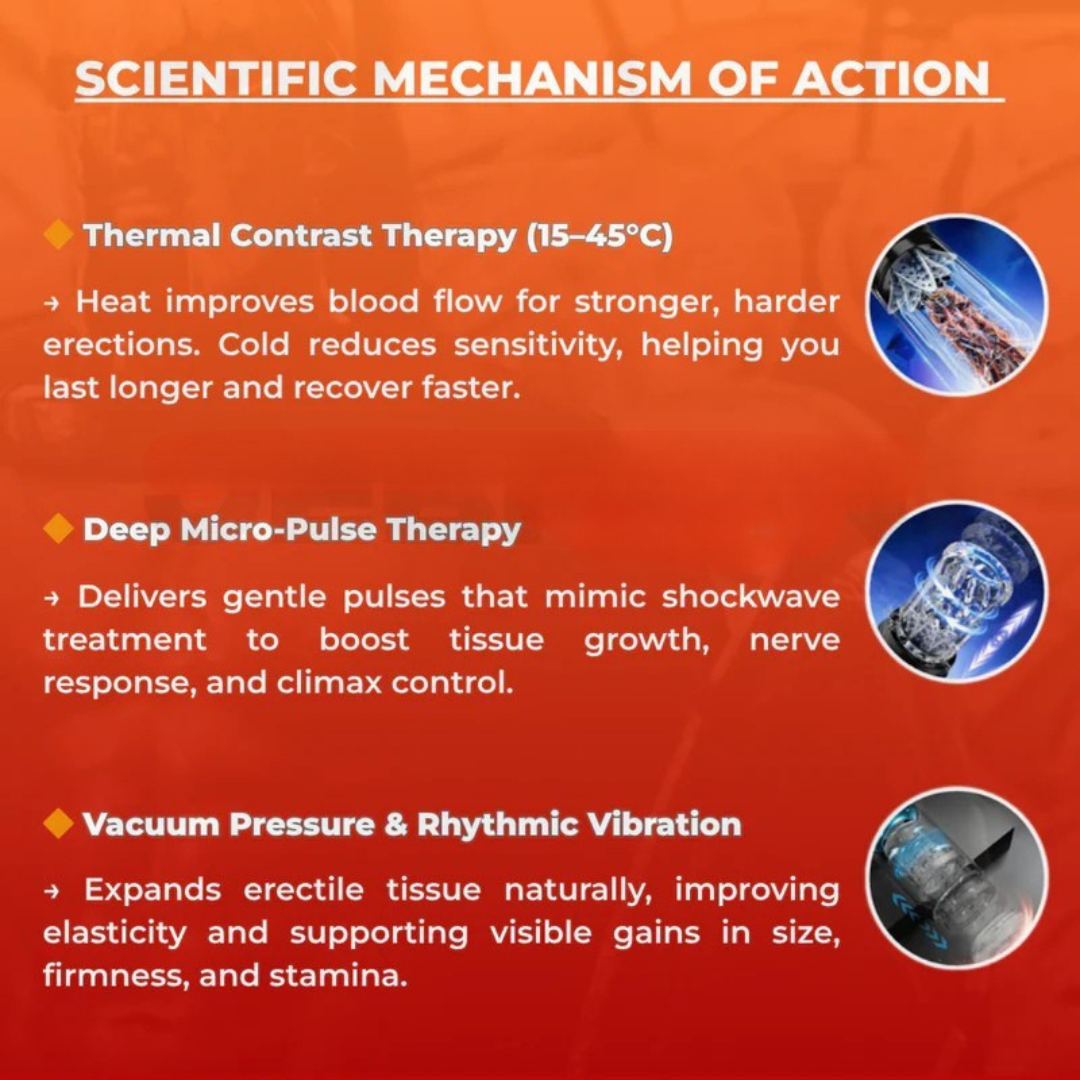 SCIENTIFIC MECHANISM OF ACTION

◆ Thermal Contrast Therapy (15–45°C)

→ Heat improves blood flow for stronger, harder erections. Cold reduces sensitivity, helping you last longer and recover faster.

◆ Deep Micro-Pulse Therapy

→ Delivers gentle pulses that mimic shockwave treatment to boost tissue growth, nerve response, and climax control.

◆ Vacuum Pressure & Rhythmic Vibration

→ Expands erectile tissue naturally, improving elasticity and supporting visible gains in size, firmness, and stamina.